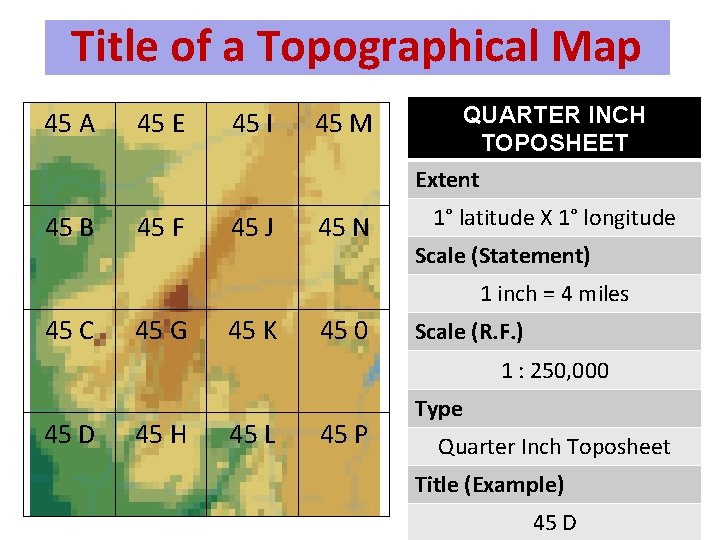 Title of a Topographical Map

| 45 A | 45 E | 45 I | 45 M |
|---|---|---|---|
| 45 B | 45 F | 45 J | 45 N |
| 45 C | 45 G | 45 K | 45 O |
| 45 D | 45 H | 45 L | 45 P |

| QUARTER INCH TOPOSHEET |
|---|
| Extent |
| 1° latitude X 1° longitude |
| Scale (Statement) |
| 1 inch = 4 miles |
| Scale (R.F.) |
| 1 : 250,000 |
| Type |
| Quarter Inch Toposheet |
| Title (Example) |
| 45 D |